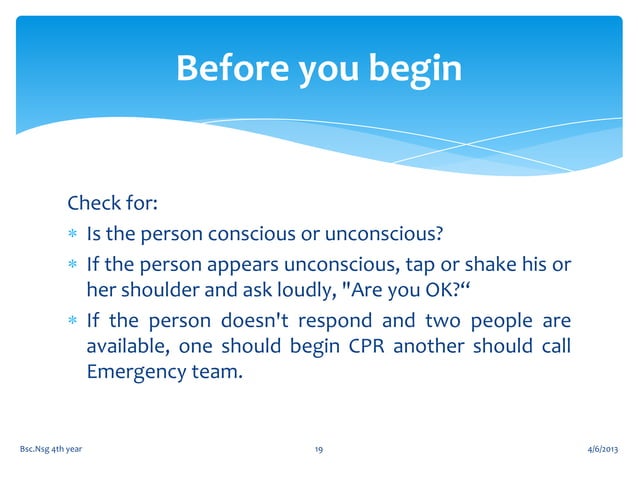 Before you begin

Check for:

* Is the person conscious or unconscious?
* If the person appears unconscious, tap or shake his or her shoulder and ask loudly, "Are you OK?“
* If the person doesn't respond and two people are available, one should begin CPR another should call Emergency team.

Bsc.Nsg 4th year

19

4/6/2013